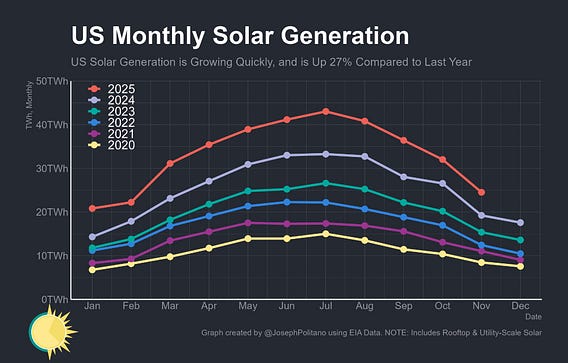 US Monthly Solar Generation

US Solar Generation is Growing Quickly, and is Up 27% Compared to Last Year

TWh, Monthly

50TWh
40TWh
30TWh
20TWh
10TWh
0TWh

2025
2024
2023
2022
2021
2020

Jan Feb Mar Apr May Jun Jul Aug Sep Oct Nov Dec

Date

Graph created by @JosephPolitano using EIA Data. NOTE: Includes Rooftop & Utility-Scale Solar